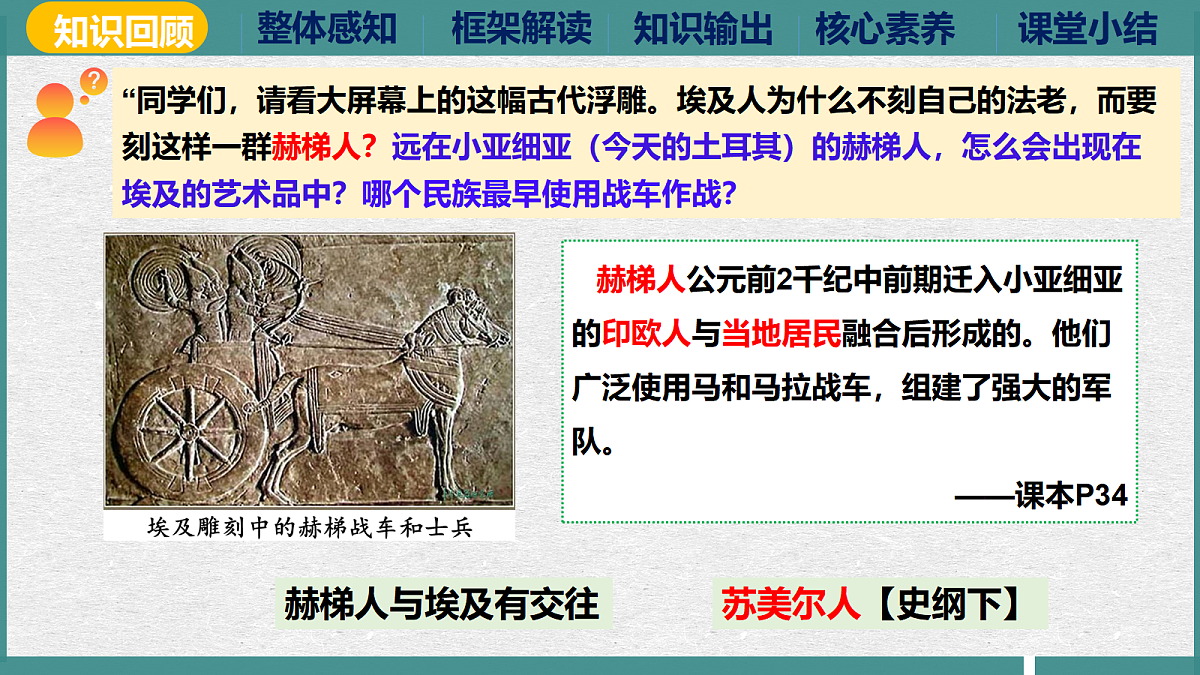 知识回顾　整体感知　框架解读　知识输出　核心素养　课堂小结

“同学们，请看大屏幕上的这幅古代浮雕。埃及人为什么不刻自己的法老，而要刻这样一群赫梯人？远在小亚细亚（今天的土耳其）的赫梯人，怎么会出现在埃及的艺术品中？哪个民族最早使用战车作战？

埃及雕刻中的赫梯战车和士兵

赫梯人公元前2千纪中前期迁入小亚细亚的印欧人与当地居民融合后形成的。他们广泛使用马和马拉战车，组建了强大的军队。

——课本P34

赫梯人与埃及有交往

苏美尔人【史纲下】